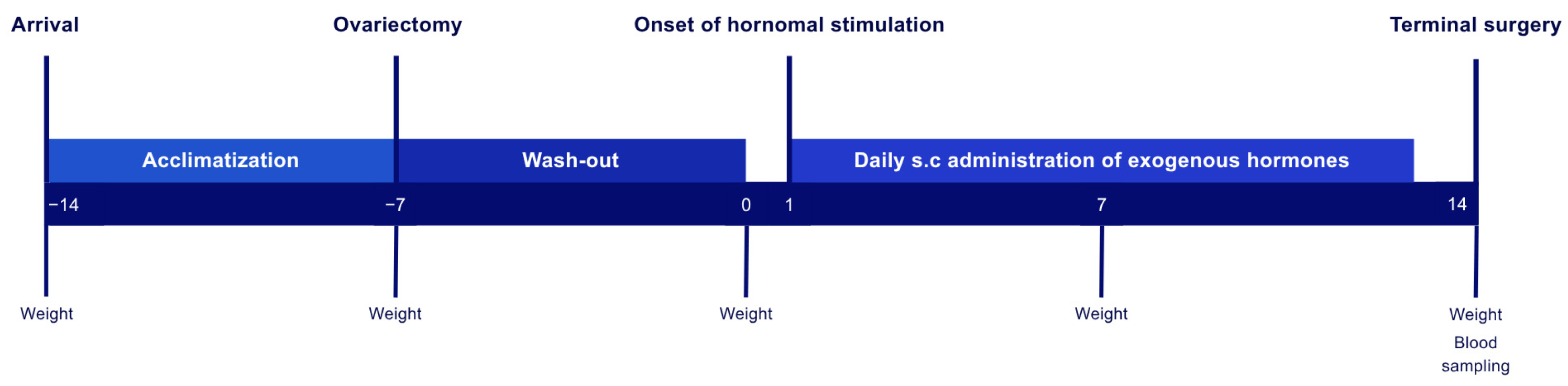 Arrival

Ovariectomy

Onset of hornomal stimulation

Terminal surgery

Acclimatization

Wash-out

Daily s.c administration of exogenous hormones

−14

−7

0

1

7

14

Weight

Weight

Weight

Weight

Weight

Blood sampling